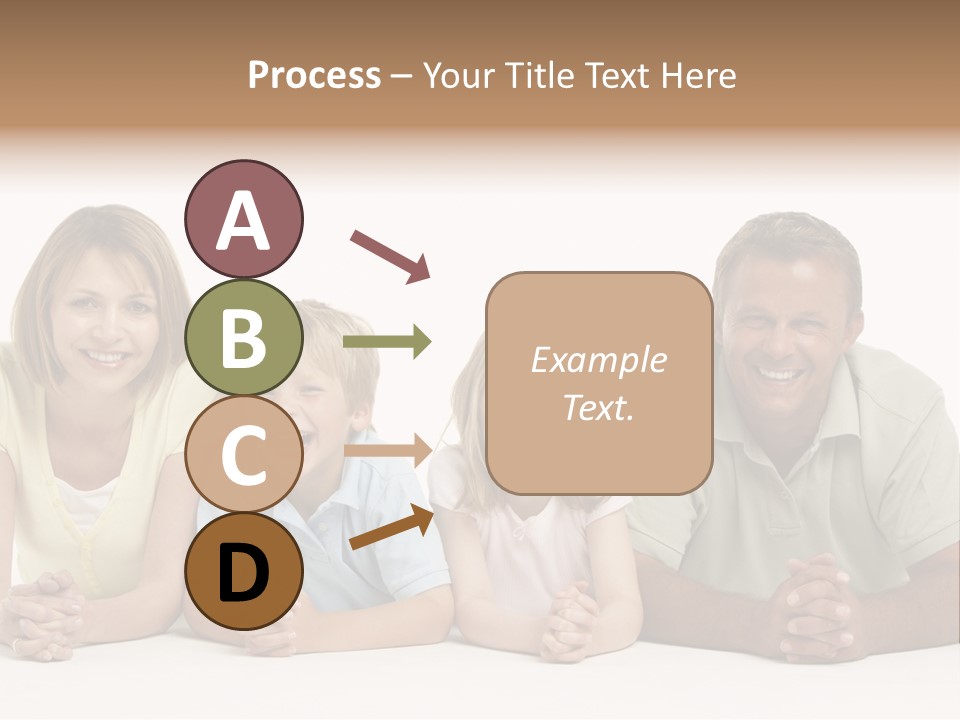 Process – Your Title Text Here

A

B

C

D

Example Text.